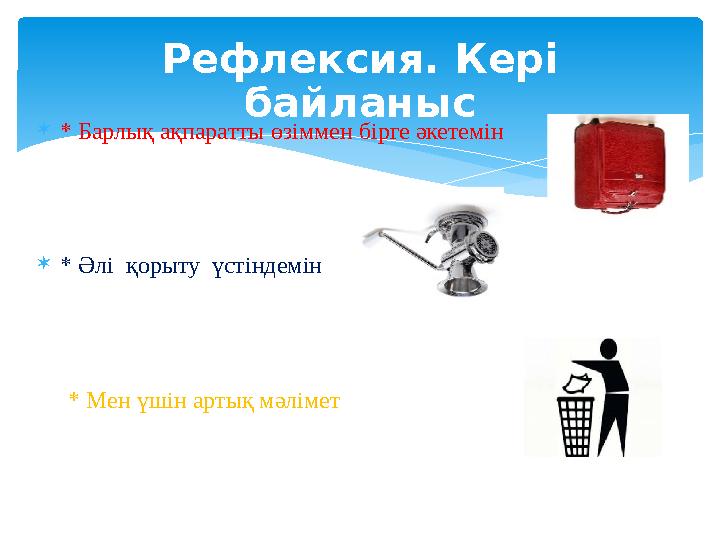 Рефлексия. Кері байланыс

* Барлық ақпаратты өзіммен бірге әкетемін

* Әлі қорыту үстіндемін

* Мен үшін артық мәлімет